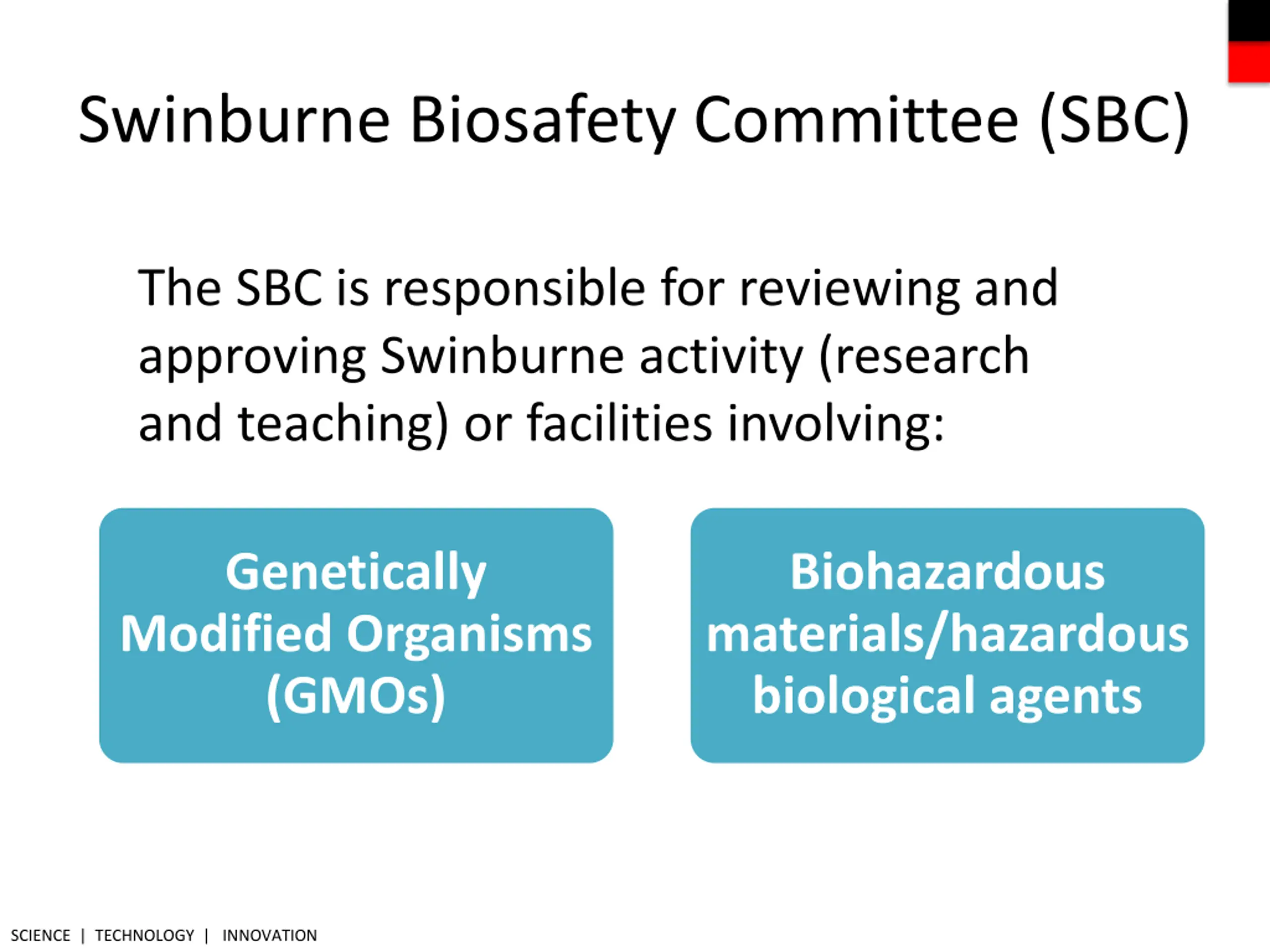 Swinburne Biosafety Committee (SBC)

The SBC is responsible for reviewing and approving Swinburne activity (research and teaching) or facilities involving:

Genetically Modified Organisms (GMOs)

Biohazardous materials/hazardous biological agents

SCIENCE | TECHNOLOGY | INNOVATION